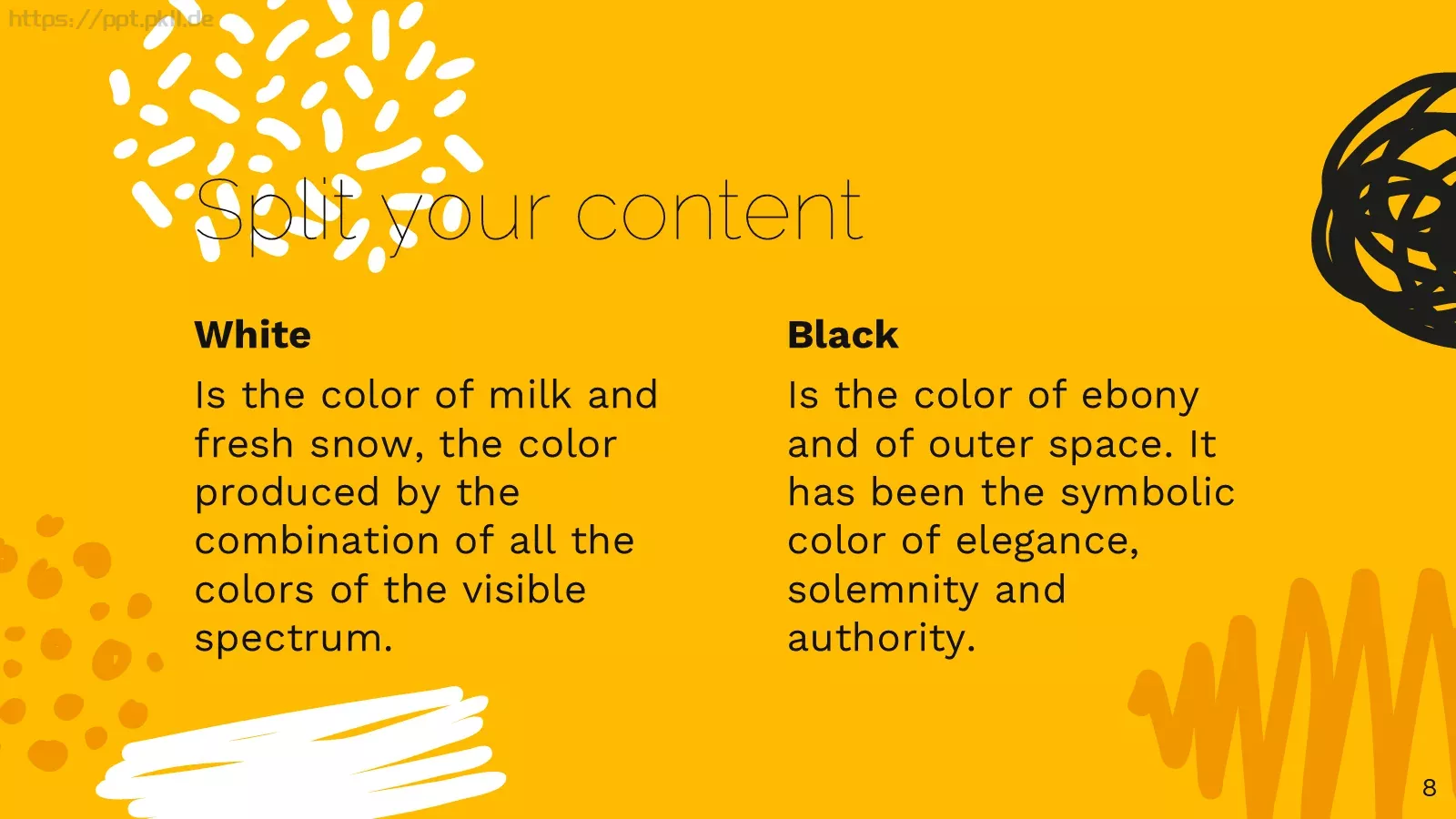 https://ppt.pkll.de

Split your content

White

Is the color of milk and fresh snow, the color produced by the combination of all the colors of the visible spectrum.

Black

Is the color of ebony and of outer space. It has been the symbolic color of elegance, solemnity and authority.

8